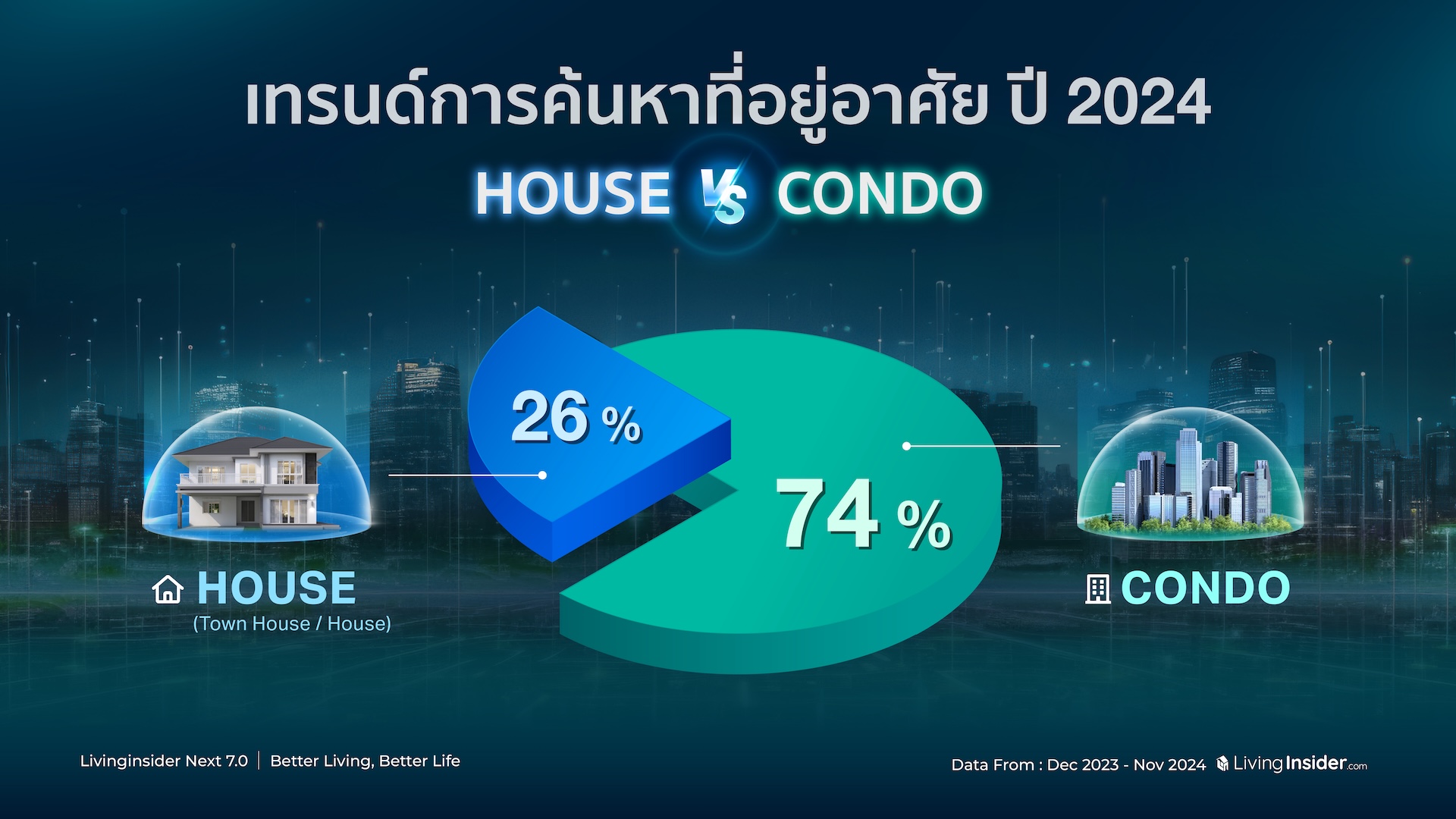 เทรนด์การค้นหาที่อยู่อาศัย ปี 2024

HOUSE Vs CONDO

26 %

74 %

HOUSE
(Town House / House)

CONDO

Livinginsider Next 7.0 | Better Living, Better Life

Data From : Dec 2023 - Nov 2024 LivingInsider.com